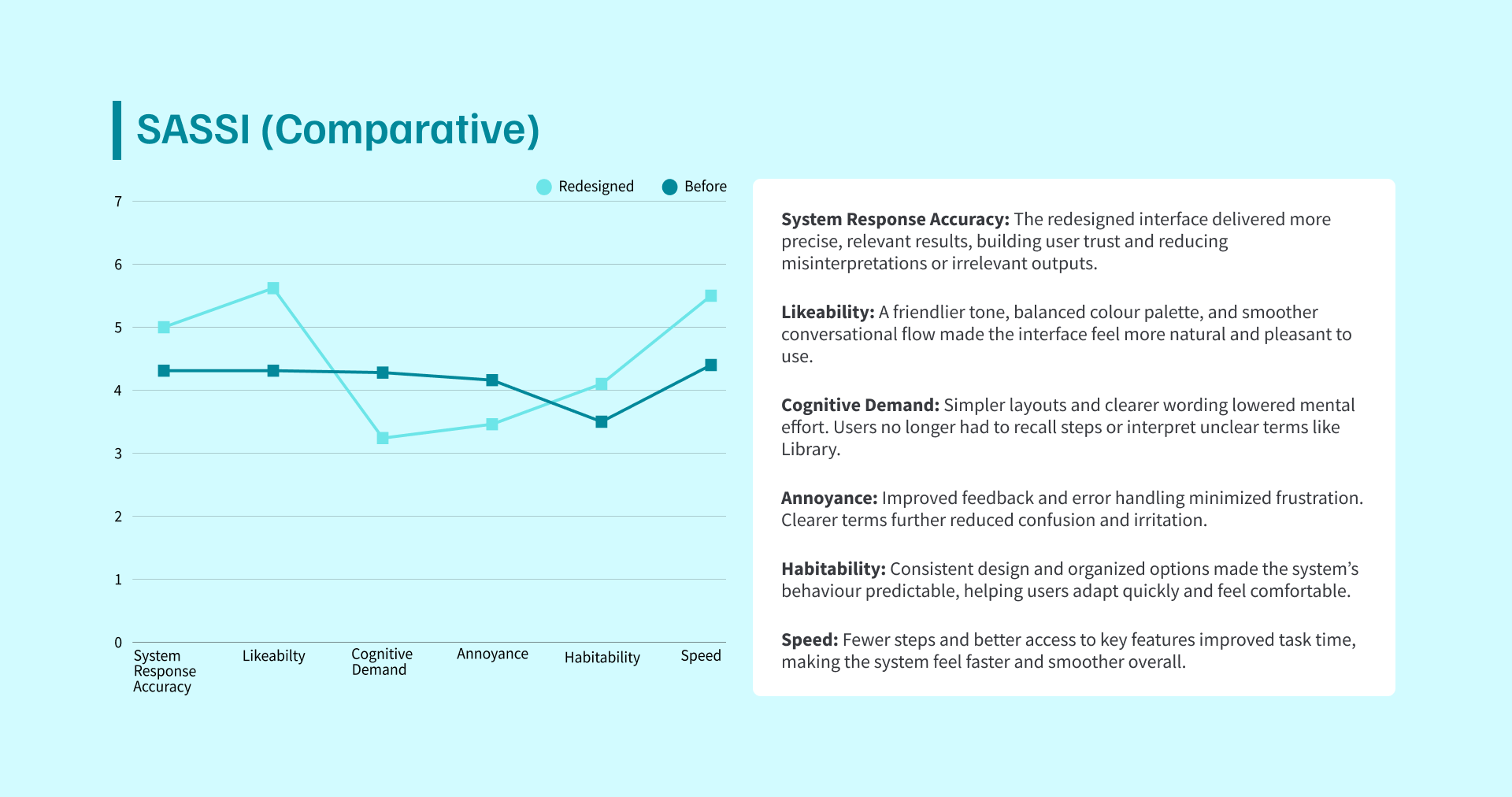 SASSI (Comparative)

Redesigned Before

7
6
5
4
3
2
1
0

System Response Accuracy
Likeabilty
Cognitive Demand
Annoyance
Habitability
Speed

**System Response Accuracy:** The redesigned interface delivered more precise, relevant results, building user trust and reducing misinterpretations or irrelevant outputs.

**Likeability:** A friendlier tone, balanced colour palette, and smoother conversational flow made the interface feel more natural and pleasant to use.

**Cognitive Demand:** Simpler layouts and clearer wording lowered mental effort. Users no longer had to recall steps or interpret unclear terms like Library.

**Annoyance:** Improved feedback and error handling minimized frustration. Clearer terms further reduced confusion and irritation.

**Habitability:** Consistent design and organized options made the system's behaviour predictable, helping users adapt quickly and feel comfortable.

**Speed:** Fewer steps and better access to key features improved task time, making the system feel faster and smoother overall.